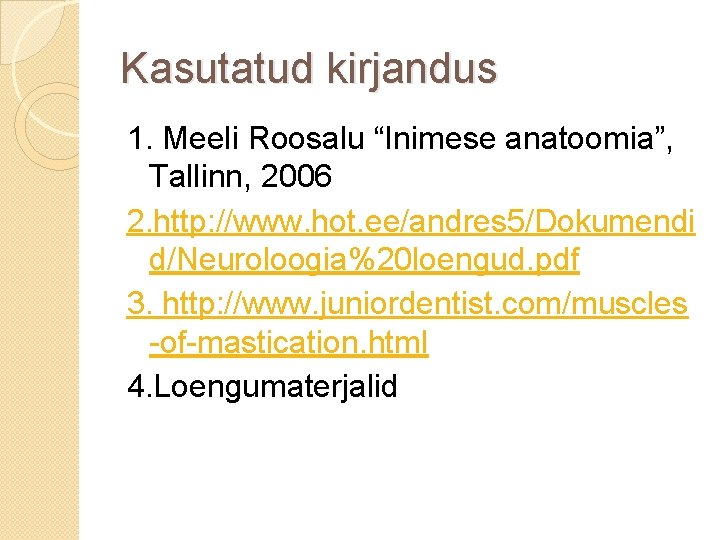 Kasutatud kirjandus

1. Meeli Roosalu “Inimese anatoomia”, Tallinn, 2006

2.http://www.hot.ee/andres5/Dokumendid/Neuroloogia%20loengud.pdf

3. http://www.juniordentist.com/muscles-of-mastication.html

4.Loengumaterjalid